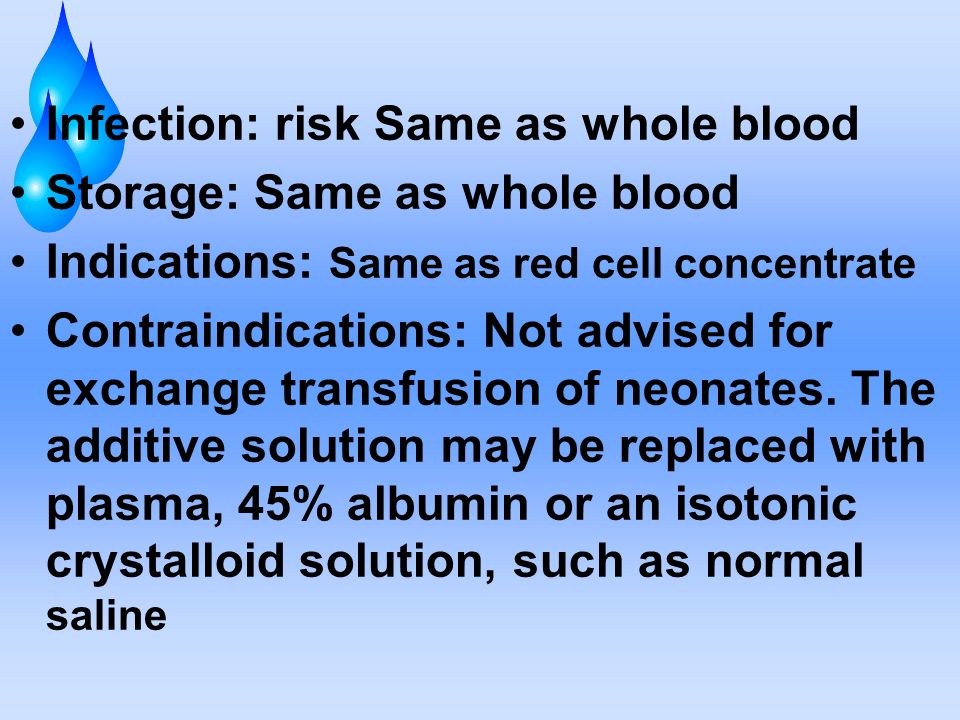 • Infection: risk Same as whole blood
• Storage: Same as whole blood
• Indications: Same as red cell concentrate
• Contraindications: Not advised for exchange transfusion of neonates. The additive solution may be replaced with plasma, 45% albumin or an isotonic crystalloid solution, such as normal saline